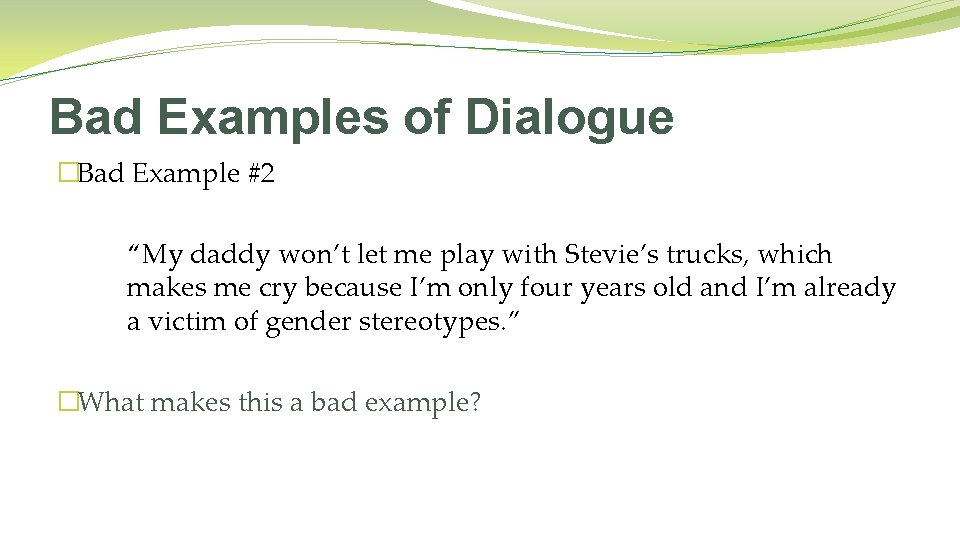 Bad Examples of Dialogue

�Bad Example #2

“My daddy won’t let me play with Stevie’s trucks, which makes me cry because I’m only four years old and I’m already a victim of gender stereotypes.”

�What makes this a bad example?